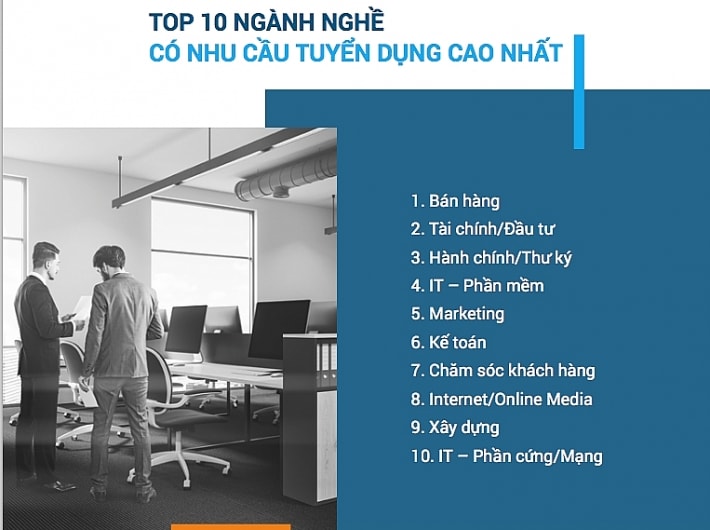 TOP 10 NGÀNH NGHỀ
CÓ NHU CẦU TUYỂN DỤNG CAO NHẤT

1. Bán hàng
2. Tài chính/Đầu tư
3. Hành chính/Thư ký
4. IT – Phần mềm
5. Marketing
6. Kế toán
7. Chăm sóc khách hàng
8. Internet/Online Media
9. Xây dựng
10. IT – Phần cứng/Mạng